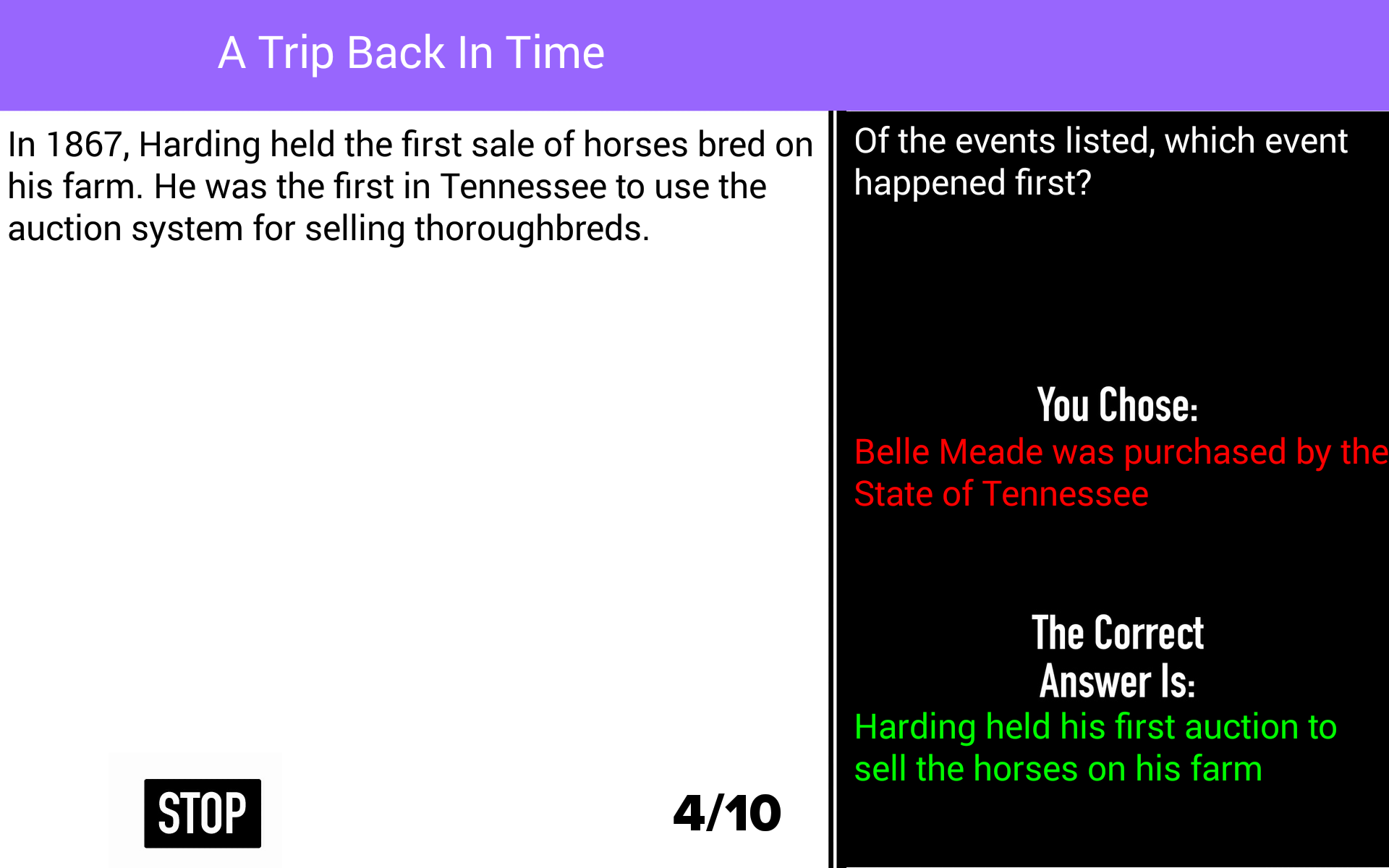 A Trip Back In Time

In 1867, Harding held the first sale of horses bred on his farm. He was the first in Tennessee to use the auction system for selling thoroughbreds.

STOP

4/10

Of the events listed, which event happened first?

You Chose:

Belle Meade was purchased by the State of Tennessee

The Correct Answer Is:

Harding held his first auction to sell the horses on his farm